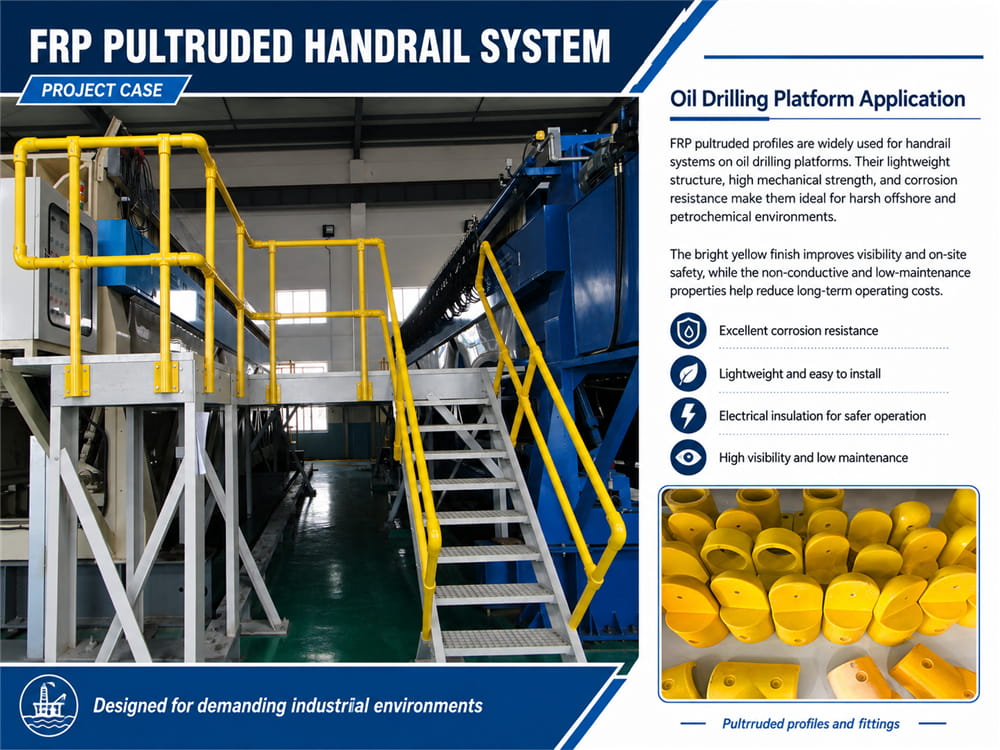 FRP PULTRUDED HANDRAIL SYSTEM

PROJECT CASE

Oil Drilling Platform Application

FRP pultruded profiles are widely used for handrail systems on oil drilling platforms. Their lightweight structure, high mechanical strength, and corrosion resistance make them ideal for harsh offshore and petrochemical environments.

The bright yellow finish improves visibility and on-site safety, while the non-conductive and low-maintenance properties help reduce long-term operating costs.

Excellent corrosion resistance

Lightweight and easy to install

Electrical insulation for safer operation

High visibility and low maintenance

Designed for demanding industrial environments

Pultruded profiles and fittings